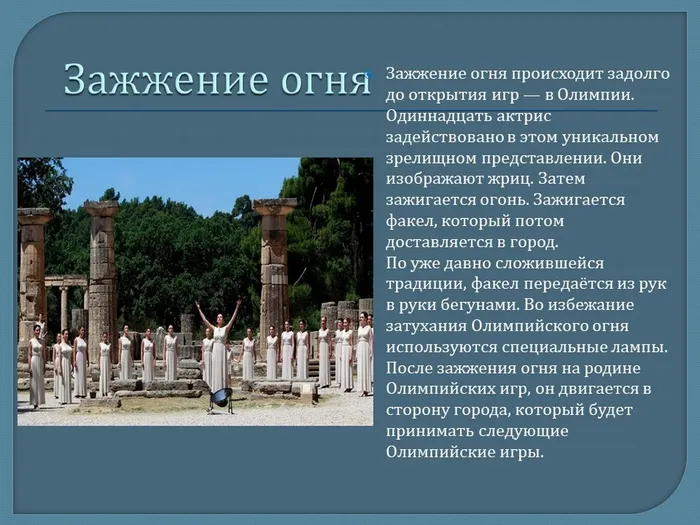 Зажжение огня

Зажжение огня происходит задолго до открытия игр — в Олимпии. Одиннадцать актрис задействовано в этом уникальном зрелищном представлении. Они изображают жриц. Затем зажигается огонь. Зажигается факел, который потом доставляется в город.
По уже давно сложившейся традиции, факел передаётся из рук в руки бегунами. Во избежание затухания Олимпийского огня используются специальные лампы. После зажжения огня на родине Олимпийских игр, он двигается в сторону города, который будет принимать следующие Олимпийские игры.